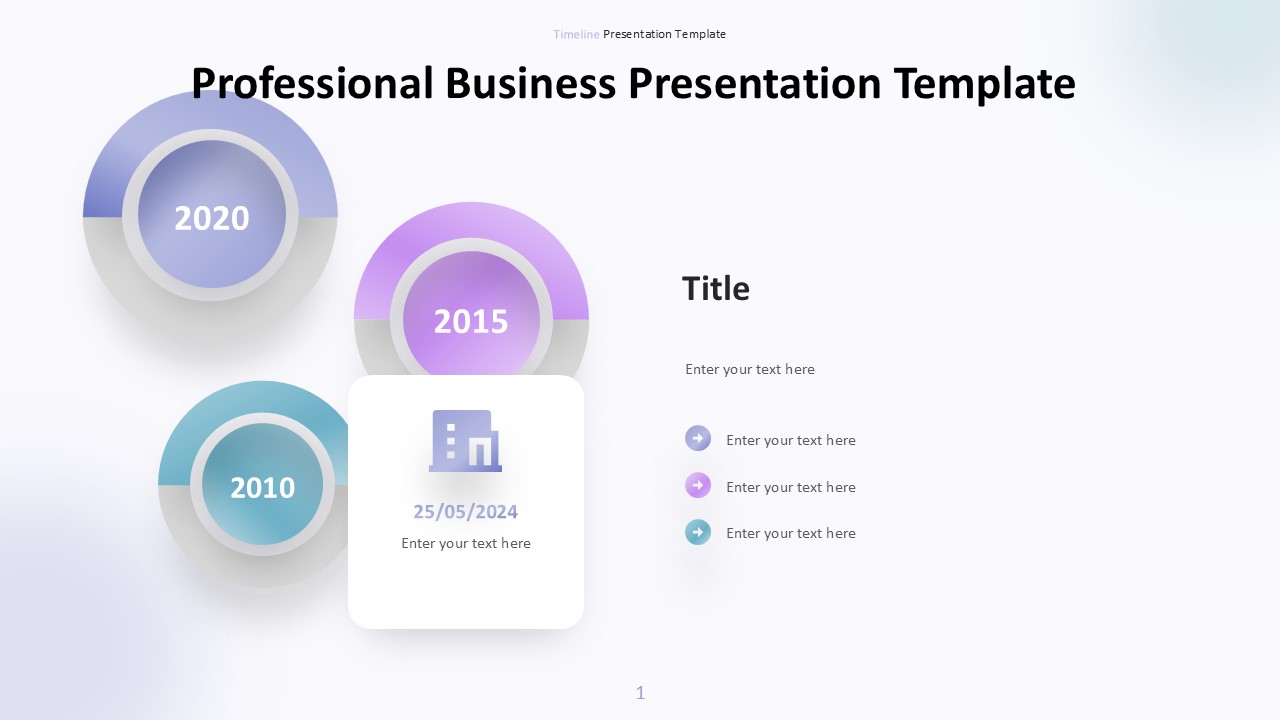 Timeline Presentation Template

Professional Business Presentation Template

2020

2015

2010

25/05/2024

Enter your text here

Title

Enter your text here

Enter your text here

Enter your text here

Enter your text here

1